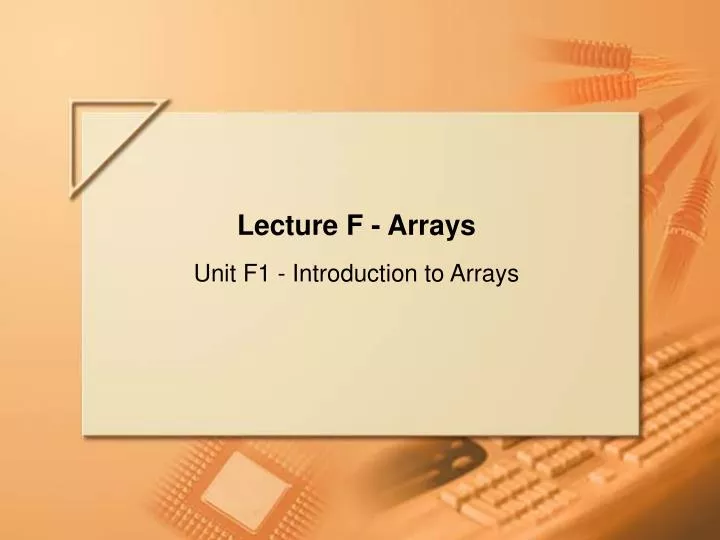 Lecture F - Arrays

Unit F1 - Introduction to Arrays